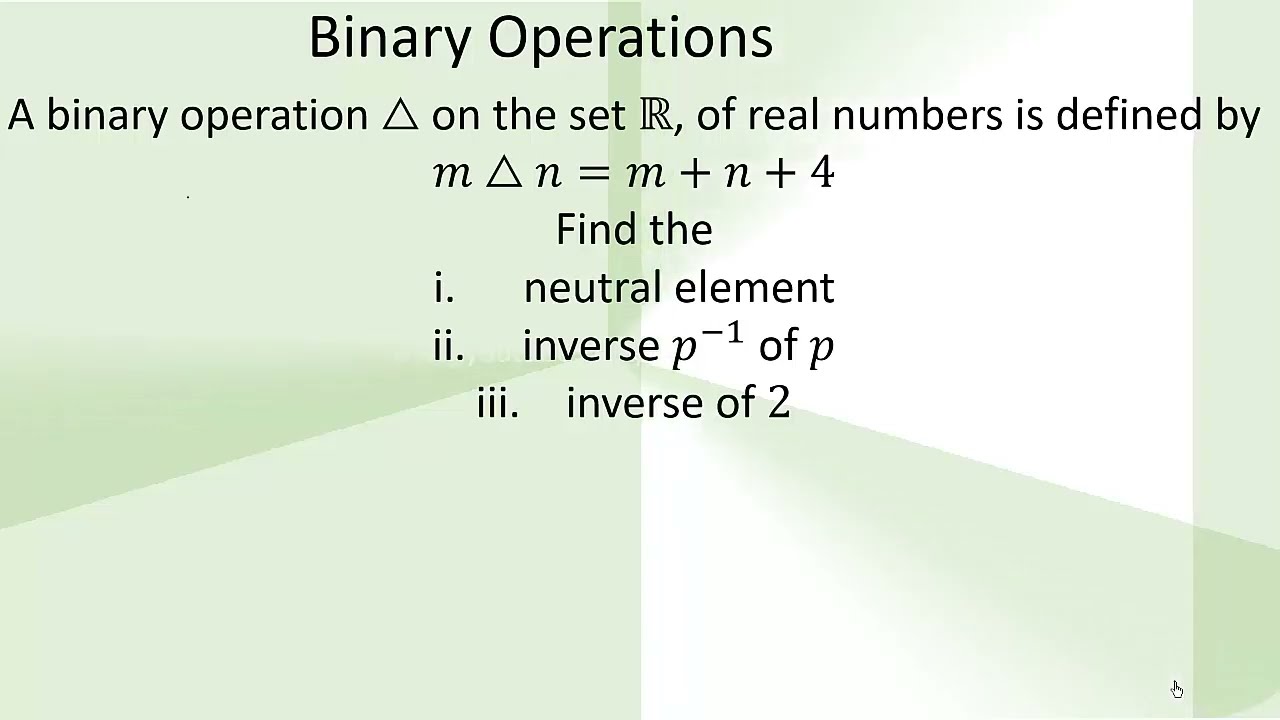 Binary Operations

A binary operation $\triangle$ on the set $\mathbb{R}$, of real numbers is defined by

$m \triangle n = m + n + 4$

Find the

i. neutral element

ii. inverse $p^{-1}$ of $p$

iii. inverse of $2$